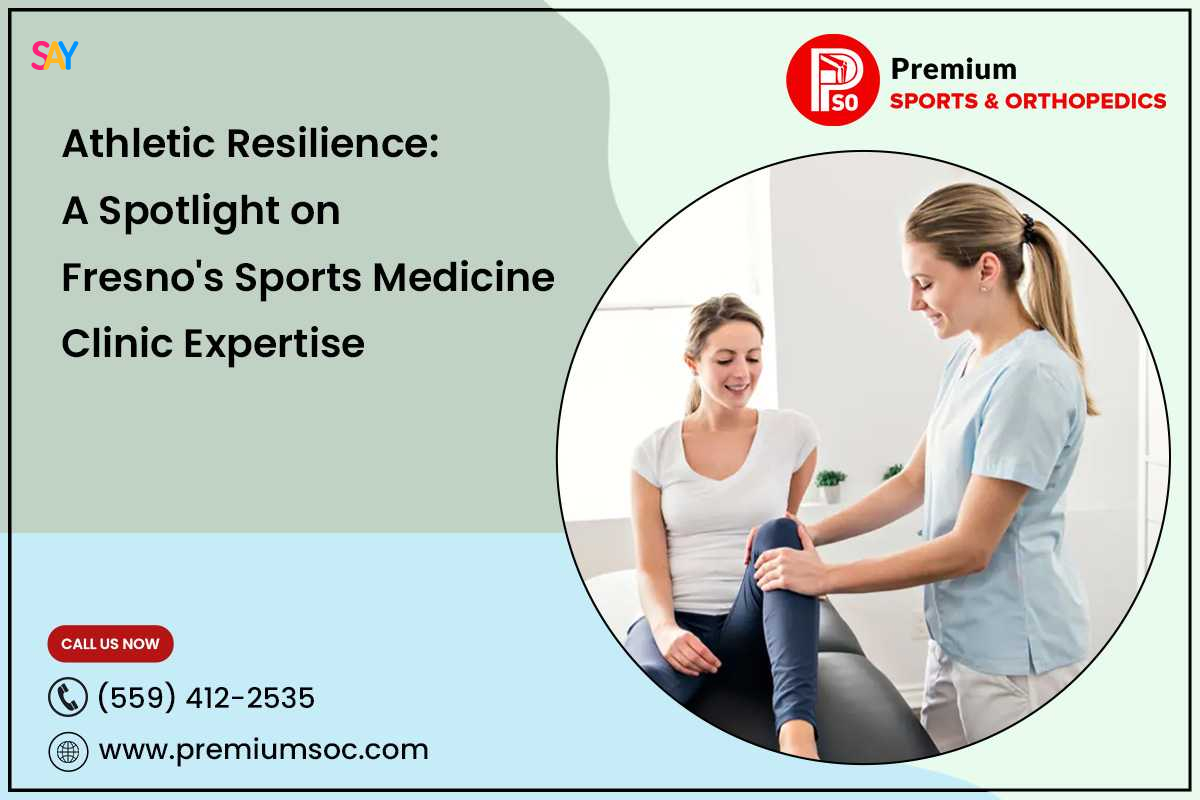 SAY

PSO Premium SPORTS & ORTHOPEDICS

Athletic Resilience: A Spotlight on Fresno's Sports Medicine Clinic Expertise

CALL US NOW

(559) 412-2535

www.premiumsoc.com